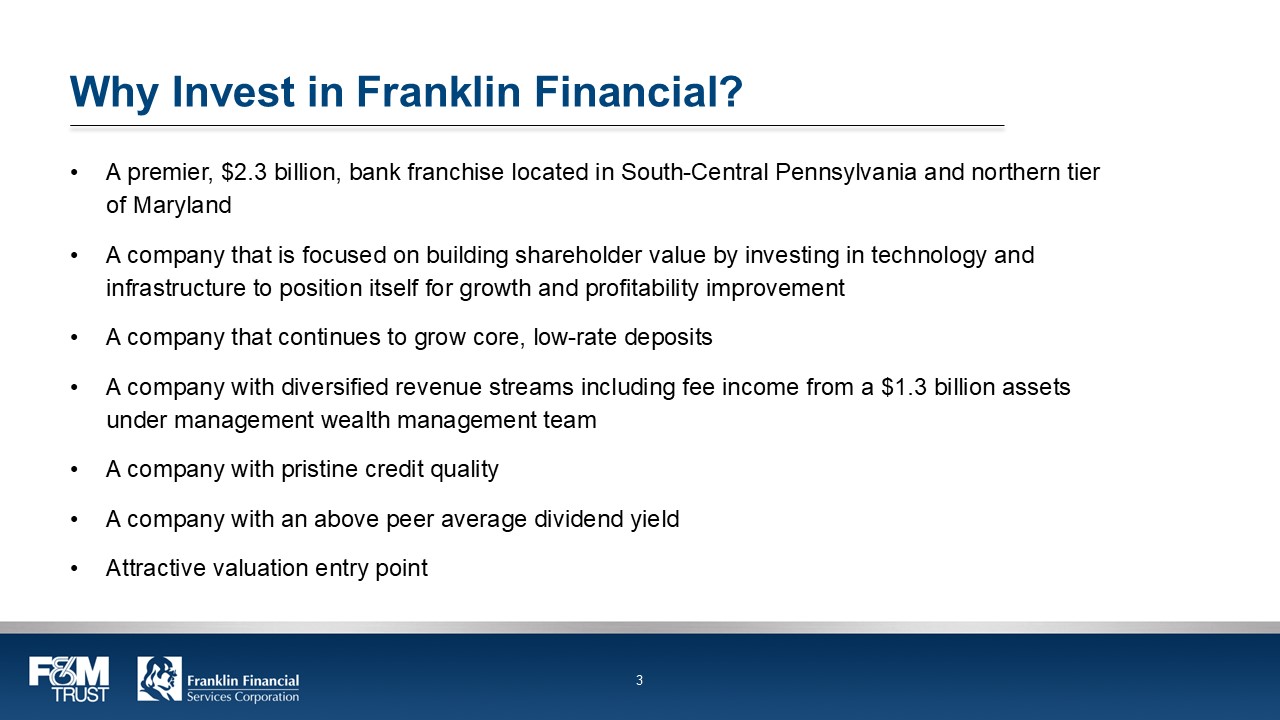 Why Invest in Franklin Financial?

• A premier, \$2.3 billion, bank franchise located in South-Central Pennsylvania and northern tier of Maryland

• A company that is focused on building shareholder value by investing in technology and infrastructure to position itself for growth and profitability improvement

• A company that continues to grow core, low-rate deposits

• A company with diversified revenue streams including fee income from a \$1.3 billion assets under management wealth management team

• A company with pristine credit quality

• A company with an above peer average dividend yield

• Attractive valuation entry point

F&M TRUST

Franklin Financial Services Corporation

3